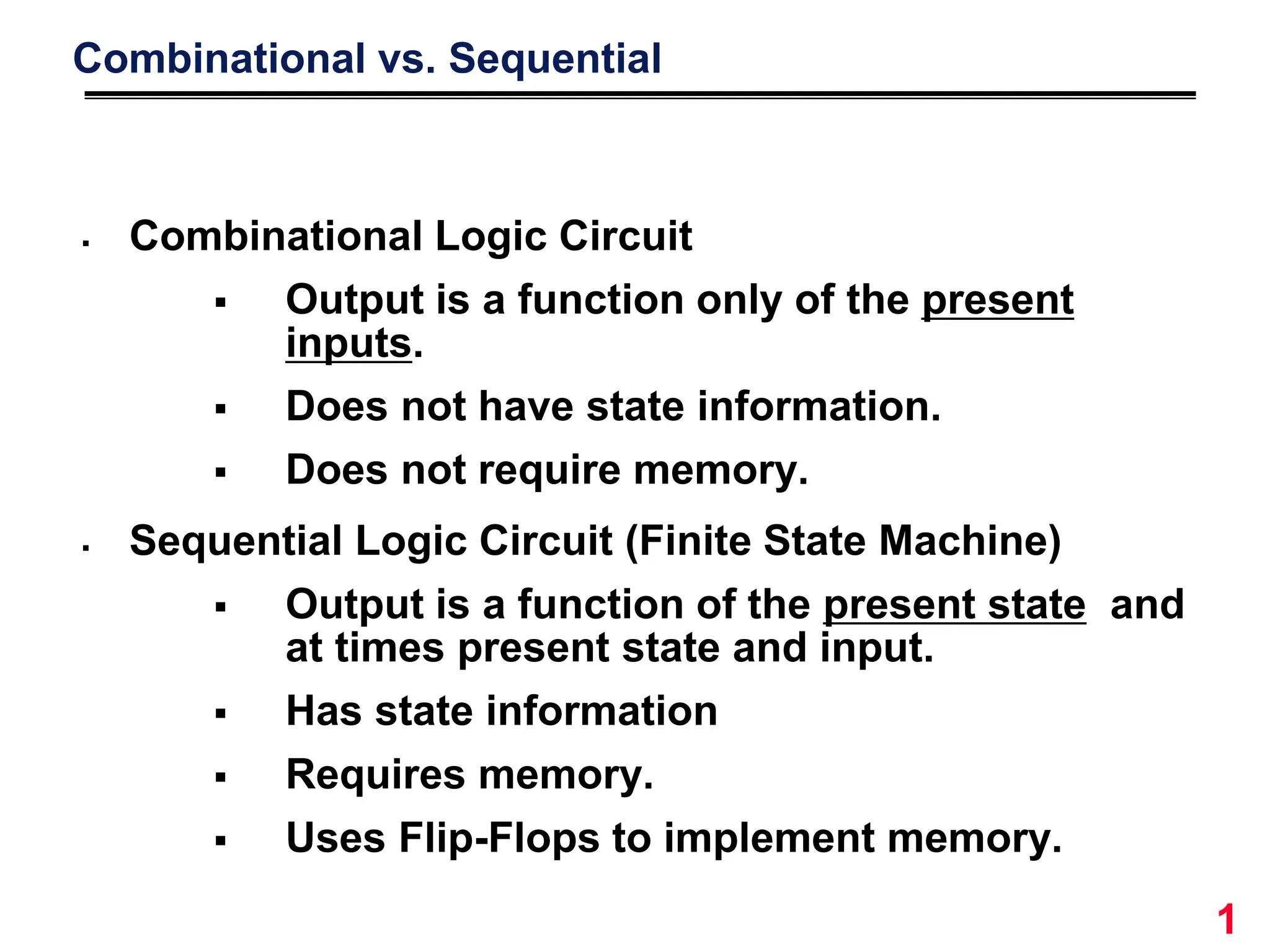 Combinational vs. Sequential

▪ Combinational Logic Circuit
  ▪ Output is a function only of the present inputs.
  ▪ Does not have state information.
  ▪ Does not require memory.
▪ Sequential Logic Circuit (Finite State Machine)
  ▪ Output is a function of the present state and at times present state and input.
  ▪ Has state information
  ▪ Requires memory.
  ▪ Uses Flip-Flops to implement memory.

1